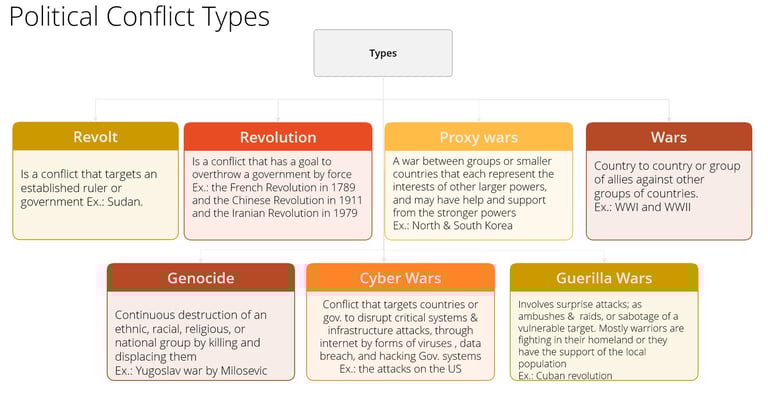 Political Conflict Types

Types

Revolt

Is a conflict that targets an established ruler or government Ex.: Sudan.

Revolution

Is a conflict that has a goal to overthrow a government by force Ex.: the French Revolution in 1789 and the Chinese Revolution in 1911 and the Iranian Revolution in 1979

Proxy wars

A war between groups or smaller countries that each represent the interests of other larger powers, and may have help and support from the stronger powers
Ex.: North & South Korea

Wars

Country to country or group of allies against other groups of countries.
Ex.: WWI and WWII

Genocide

Continuous destruction of an ethnic, racial, religious, or national group by killing and displacing them
Ex.: Yugoslav war by Milosevic

Cyber Wars

Conflict that targets countries or gov. to disrupt critical systems & infrastructure attacks, through internet by forms of viruses , data breach, and hacking Gov. systems
Ex.: the attacks on the US

Guerilla Wars

Involves surprise attacks; as ambushes & raids, or sabotage of a vulnerable target. Mostly warriors are fighting in their homeland or they have the support of the local population
Ex.: Cuban revolution